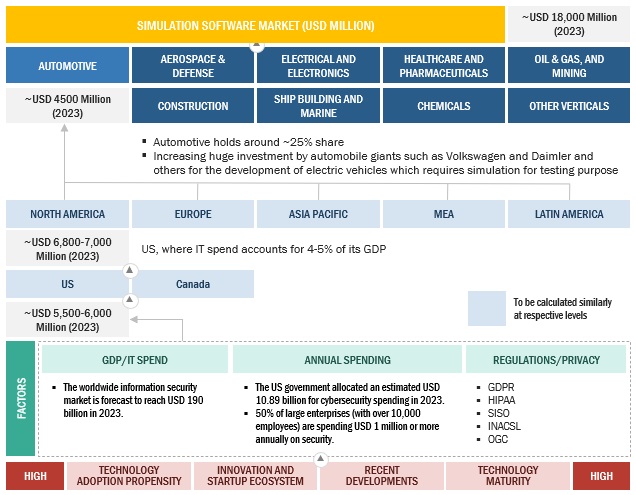 SIMULATION SOFTWARE MARKET (USD MILLION)

~USD 18,000 Million (2023)

AUTOMOTIVE

AEROSPACE & DEFENSE

ELECTRICAL AND ELECTRONICS

HEALTHCARE AND PHARMACEUTICALS

OIL & GAS, AND MINING

~USD 4500 Million (2023)

CONSTRUCTION

SHIP BUILDING AND MARINE

CHEMICALS

OTHER VERTICALS

▪ Automotive holds around ~25% share
▪ Increasing huge investment by automobile giants such as Volkswagen and Daimler and others for the development of electric vehicles which requires simulation for testing purpose

NORTH AMERICA

EUROPE

ASIA PACIFIC

MEA

LATIN AMERICA

~USD 6,800-7,000 Million (2023)

US, where IT spend accounts for 4-5% of its GDP

US

Canada

~USD 5,500-6,000 Million (2023)

To be calculated similarly at respective levels

FACTORS

GDP/IT SPEND

▪ The worldwide information security market is forecast to reach USD 190 billion in 2023.

ANNUAL SPENDING

▪ The US government allocated an estimated USD 10.89 billion for cybersecurity spending in 2023.
▪ 50% of large enterprises (with over 10,000 employees) are spending USD 1 million or more annually on security.

REGULATIONS/PRIVACY

▪ GDPR
▪ HIPAA
▪ SISO
▪ INACSL
▪ OGC

HIGH

TECHNOLOGY ADOPTION PROPENSITY

INNOVATION AND STARTUP ECOSYSTEM

RECENT DEVELOPMENTS

TECHNOLOGY MATURITY

HIGH